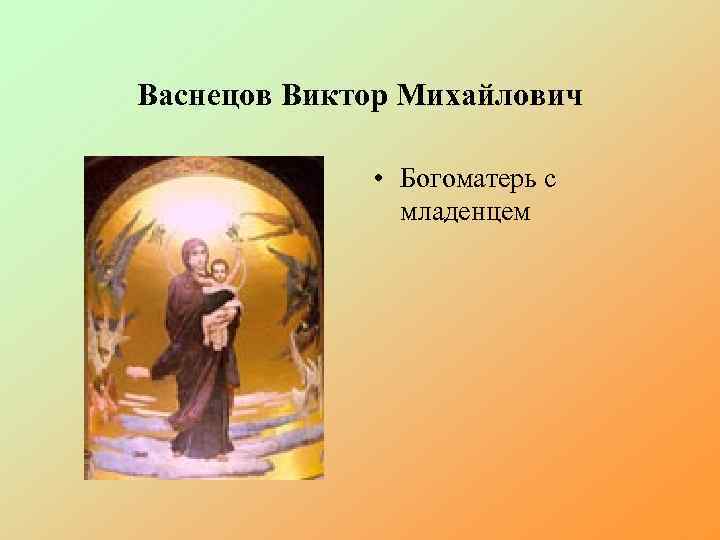 Васнецов Виктор Михайлович

• Богоматерь с младенцем